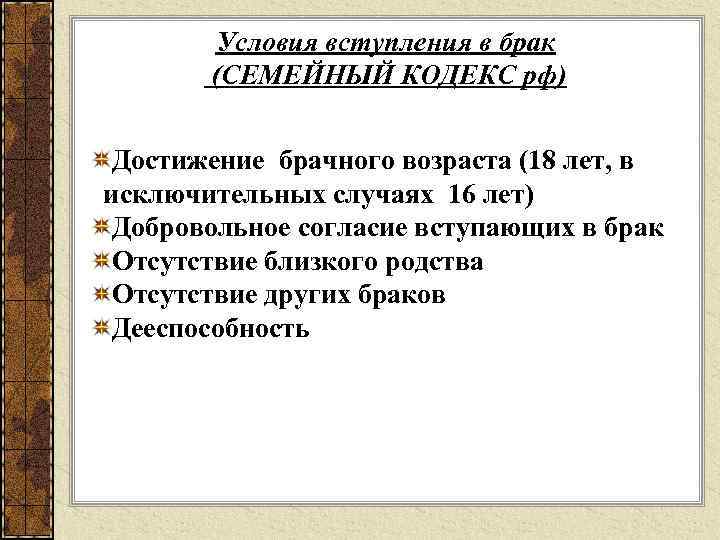 Условия вступления в брак
(СЕМЕЙНЫЙ КОДЕКС рф)

Достижение брачного возраста (18 лет, в исключительных случаях 16 лет)
Добровольное согласие вступающих в брак
Отсутствие близкого родства
Отсутствие других браков
Дееспособность